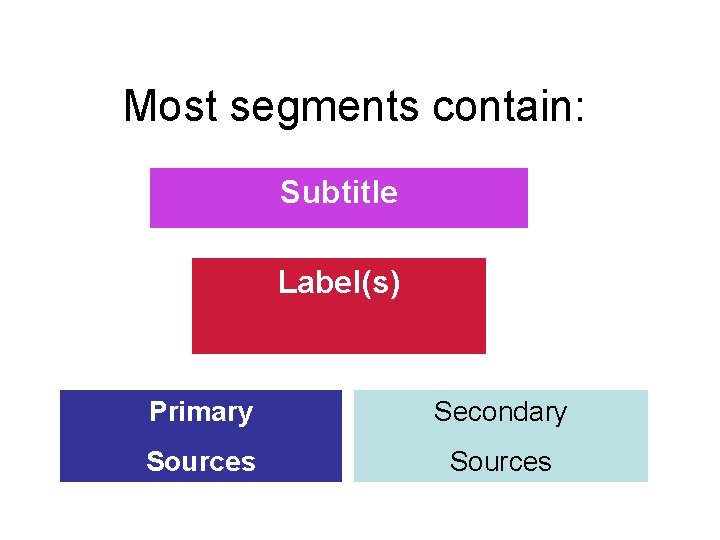 Most segments contain:

Subtitle

Label(s)

Primary Sources

Secondary Sources